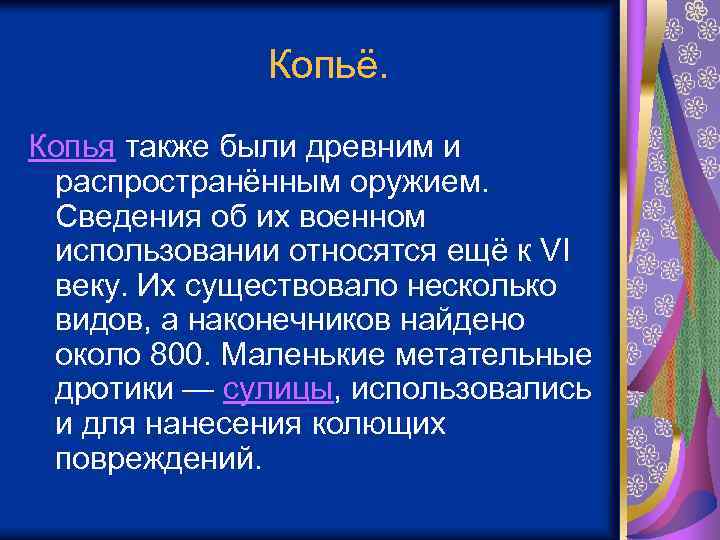 Копьё.

Копья также были древним и распространённым оружием. Сведения об их военном использовании относятся ещё к VI веку. Их существовало несколько видов, а наконечников найдено около 800. Маленькие метательные дротики — сулицы, использовались и для нанесения колющих повреждений.